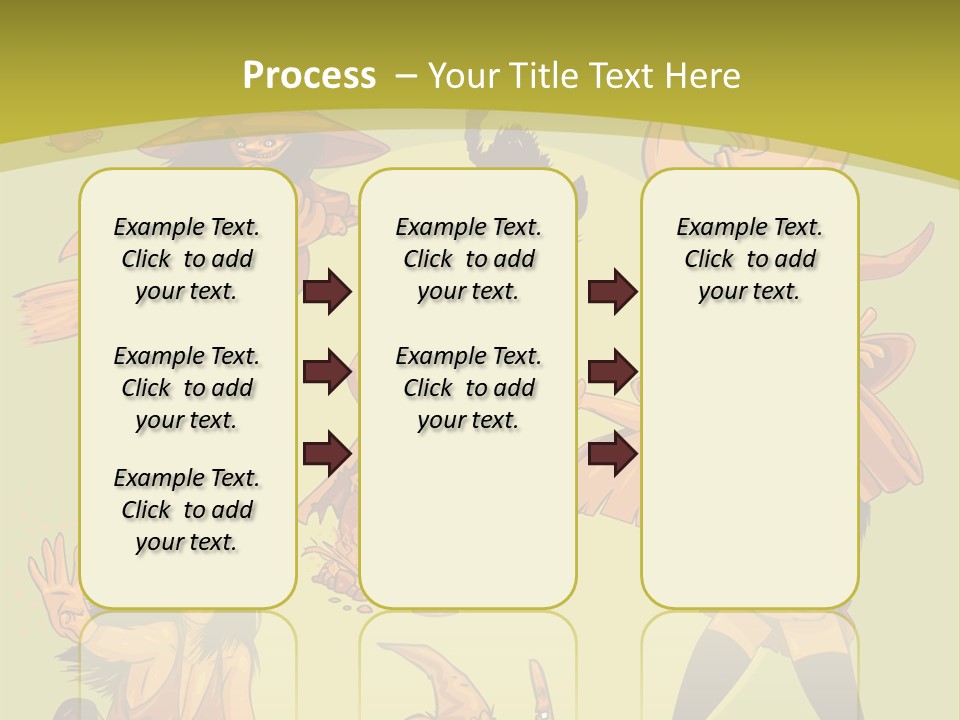 Process – Your Title Text Here

Example Text. Click to add your text.

Example Text. Click to add your text.

Example Text. Click to add your text.

Example Text. Click to add your text.

Example Text. Click to add your text.

Example Text. Click to add your text.